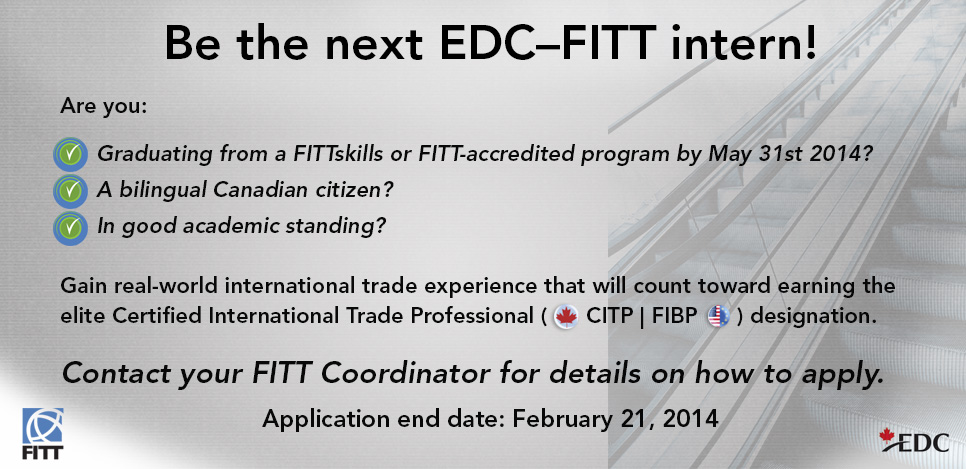 Be the next EDC–FITT intern!

Are you:

Graduating from a FITTskills or FITT-accredited program by May 31st 2014?

A bilingual Canadian citizen?

In good academic standing?

Gain real-world international trade experience that will count toward earning the elite Certified International Trade Professional ( CITP | FIBP ) designation.

Contact your FITT Coordinator for details on how to apply.

Application end date: February 21, 2014

FITT

EDC